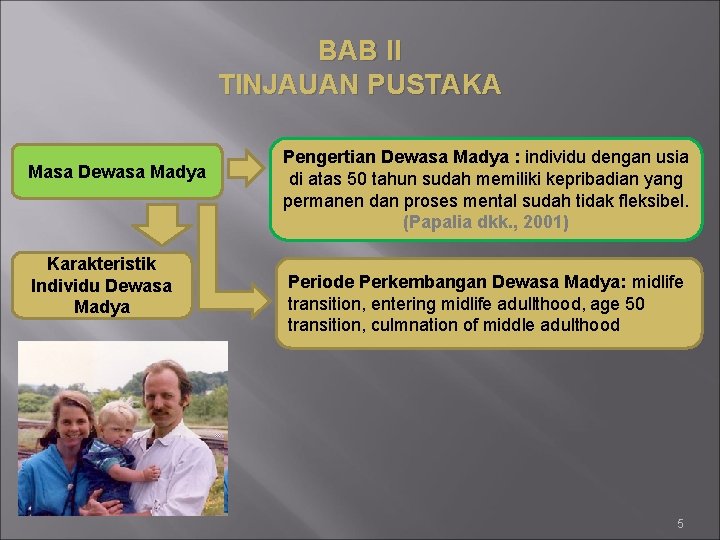 BAB II
TINJAUAN PUSTAKA

Masa Dewasa Madya

Pengertian Dewasa Madya : individu dengan usia di atas 50 tahun sudah memiliki kepribadian yang permanen dan proses mental sudah tidak fleksibel. (Papalia dkk., 2001)

Karakteristik Individu Dewasa Madya

Periode Perkembangan Dewasa Madya: midlife transition, entering midlife adullthood, age 50 transition, culmnation of middle adulthood

5